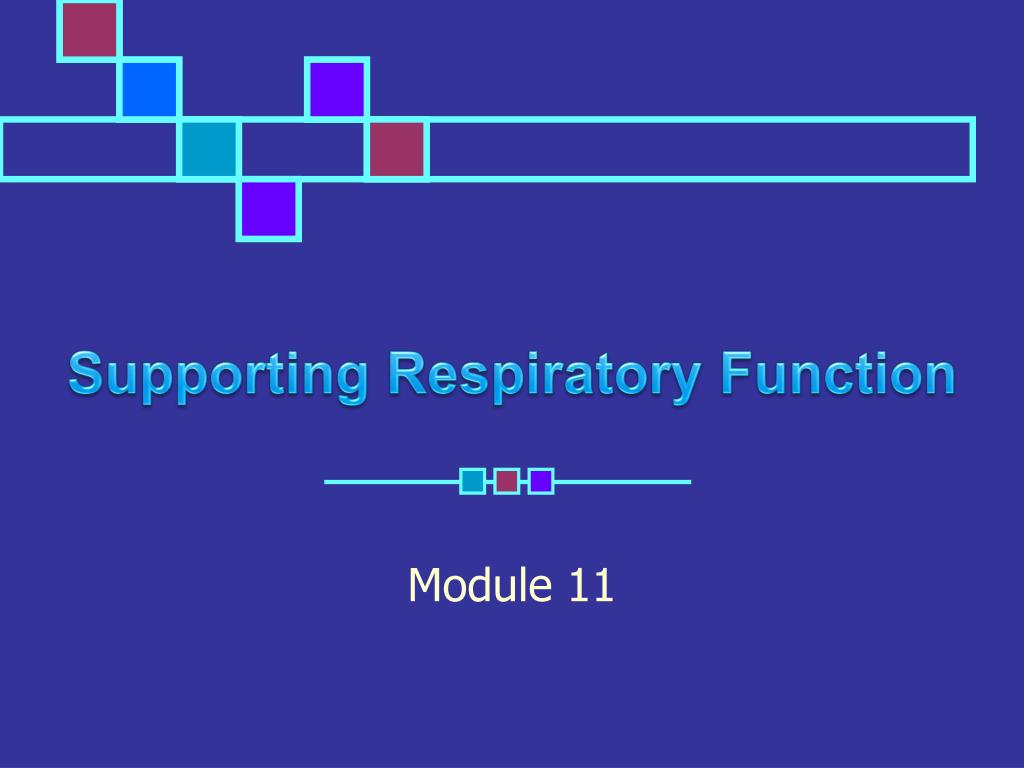 Supporting Respiratory Function

Module 11